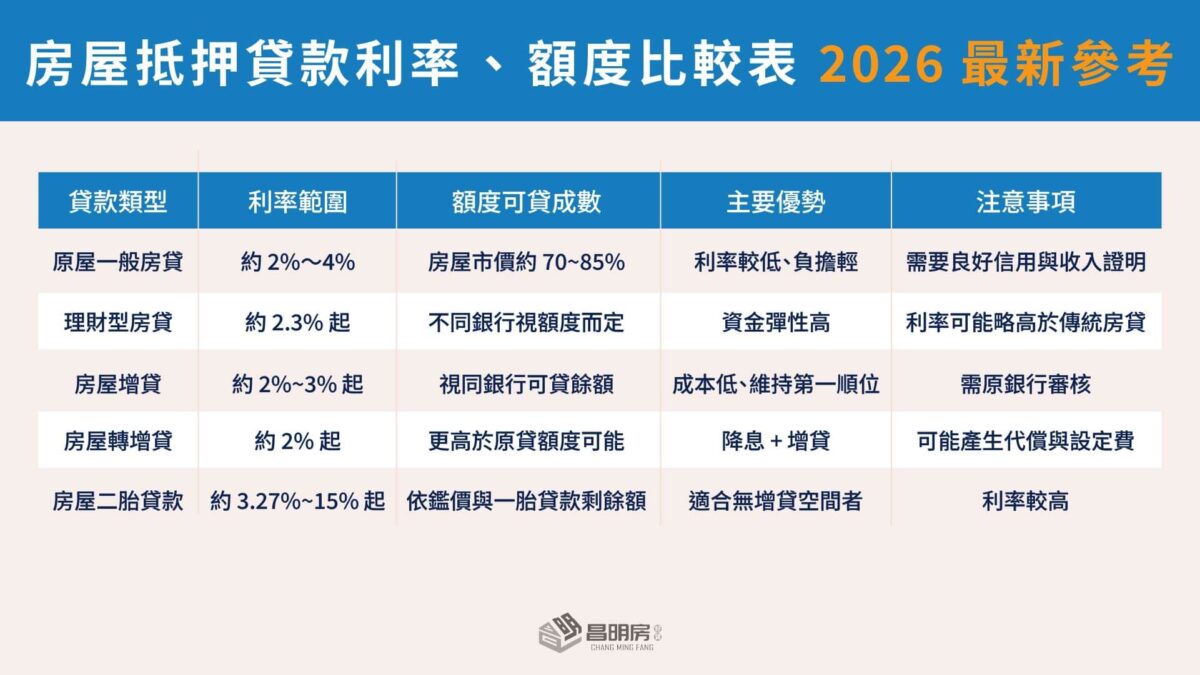 房屋抵押貸款利率、額度比較表 2026 最新參考

| 貸款類型 | 利率範圍 | 額度可貸成數 | 主要優勢 | 注意事項 |
|---|---|---|---|---|
| 原屋一般房貸 | 約 2%～4% | 房屋市價約 70~85% | 利率較低、負擔輕 | 需要良好信用與收入證明 |
| 理財型房貸 | 約 2.3% 起 | 不同銀行視額度而定 | 資金彈性高 | 利率可能略高於傳統房貸 |
| 房屋增貸 | 約 2%~3% 起 | 視同銀行可貸餘額 | 成本低、維持第一順位 | 需原銀行審核 |
| 房屋轉增貸 | 約 2% 起 | 更高於原貸額度可能 | 降息 + 增貸 | 可能產生代償與設定費 |
| 房屋二胎貸款 | 約 3.27%~15% 起 | 依鑑價與一胎貸款剩餘額 | 適合無增貸空間者 | 利率較高 |

昌明房
CHANG MING FANG